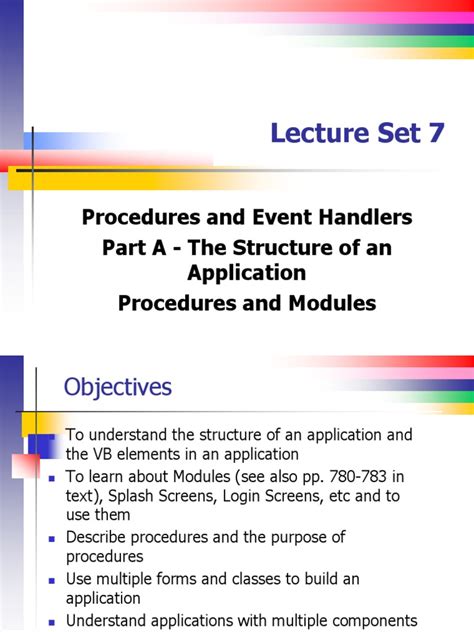 Lecture Set 7

Procedures and Event Handlers
Part A - The Structure of an Application
Procedures and Modules

Objectives

- To understand the structure of an application and the VB elements in an application
- To learn about Modules (see also pp. 780-783 in text), Splash Screens, Login Screens, etc and to use them
- Describe procedures and the purpose of procedures
- Use multiple forms and classes to build an application
- Understand applications with multiple components